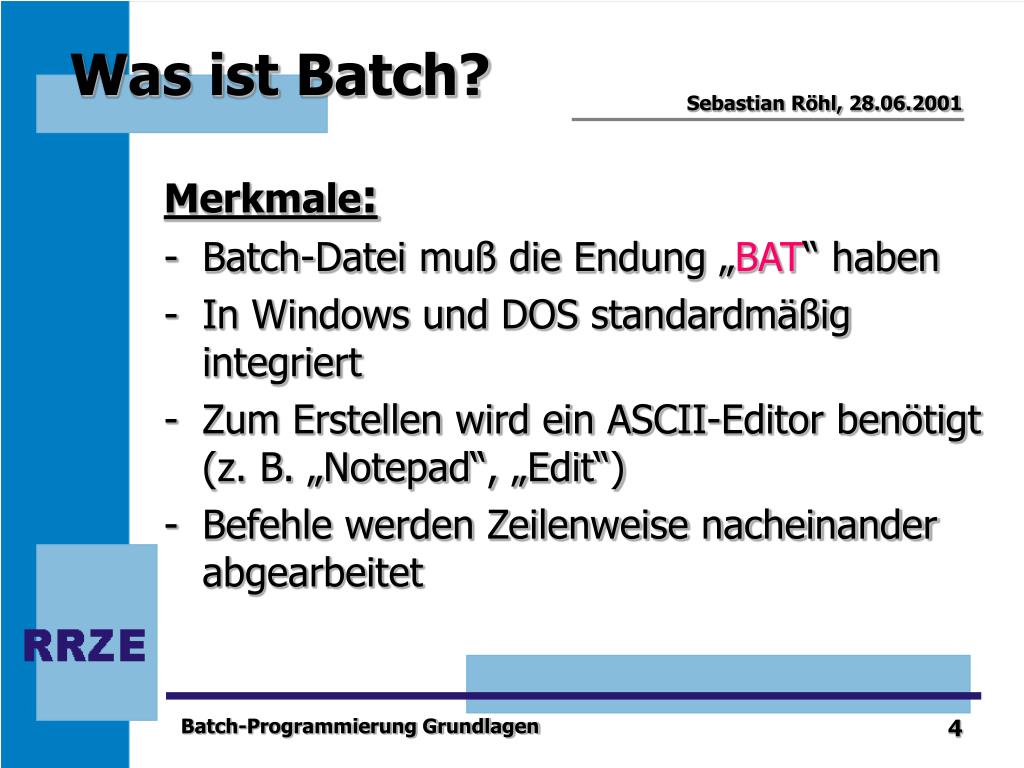 Was ist Batch?

Sebastian Röhl, 28.06.2001

Merkmale:

- Batch-Datei muß die Endung „BAT“ haben
- In Windows und DOS standardmäßig integriert
- Zum Erstellen wird ein ASCII-Editor benötigt (z. B. „Notepad“, „Edit“)
- Befehle werden Zeilenweise nacheinander abgearbeitet

RRZE

Batch-Programmierung Grundlagen

4